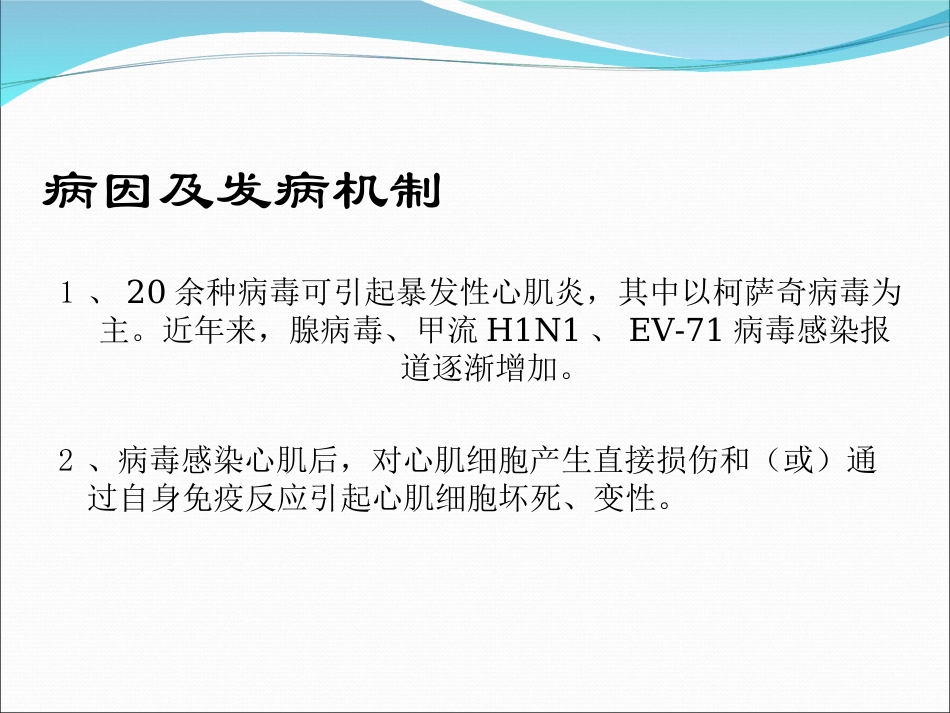 病因及发病机制

1 、 20 余种病毒可引起暴发性心肌炎，其中以柯萨奇病毒为主。近年来，腺病毒、甲流 H1N1 、 EV-71 病毒感染报道逐渐增加。

2 、病毒感染心肌后，对心肌细胞产生直接损伤和（或）通过自身免疫反应引起心肌细胞坏死、变性。